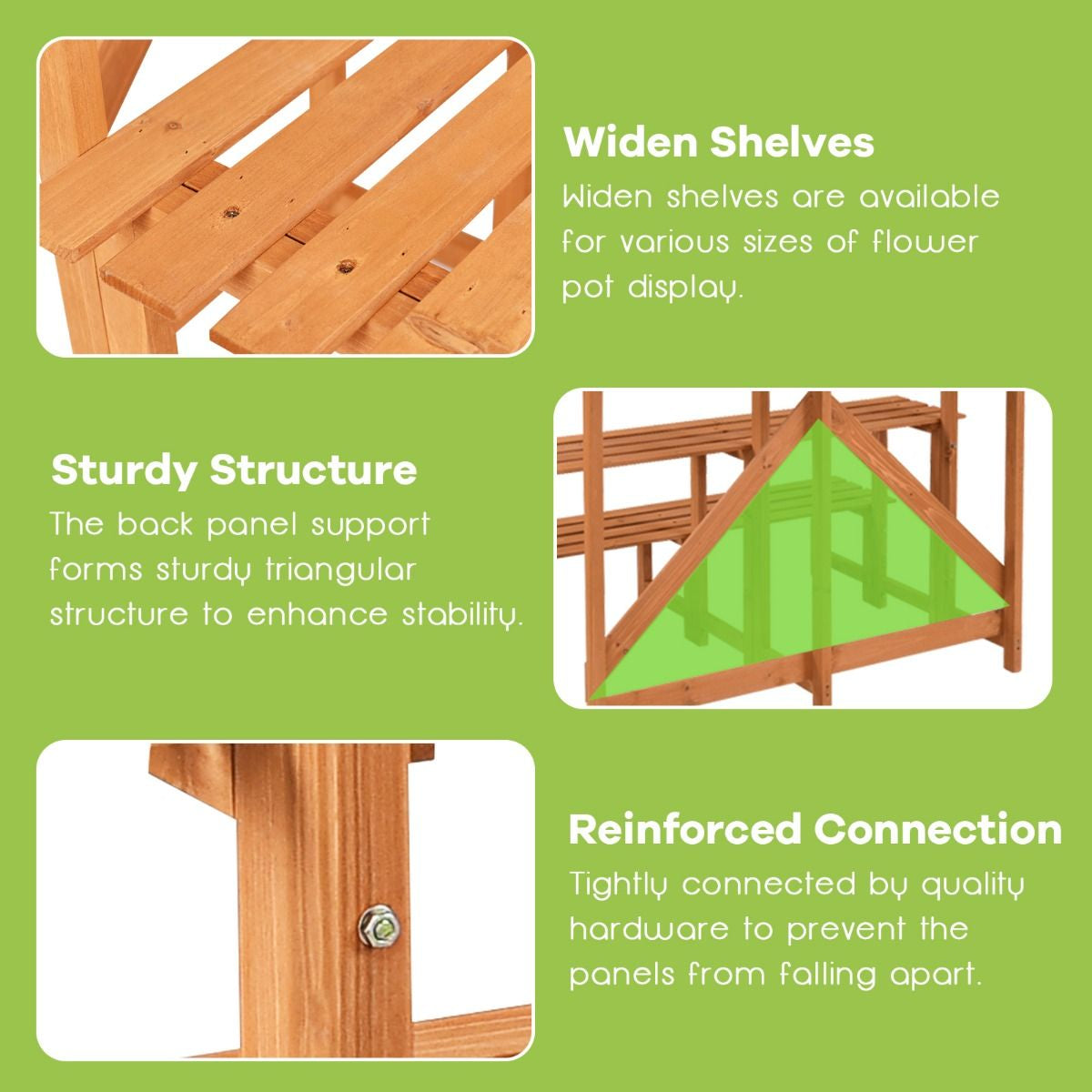 Widen Shelves
Widen shelves are available for various sizes of flower pot display.

Sturdy Structure
The back panel support forms sturdy triangular structure to enhance stability.

Reinforced Connection
Tightly connected by quality hardware to prevent the panels from falling apart.